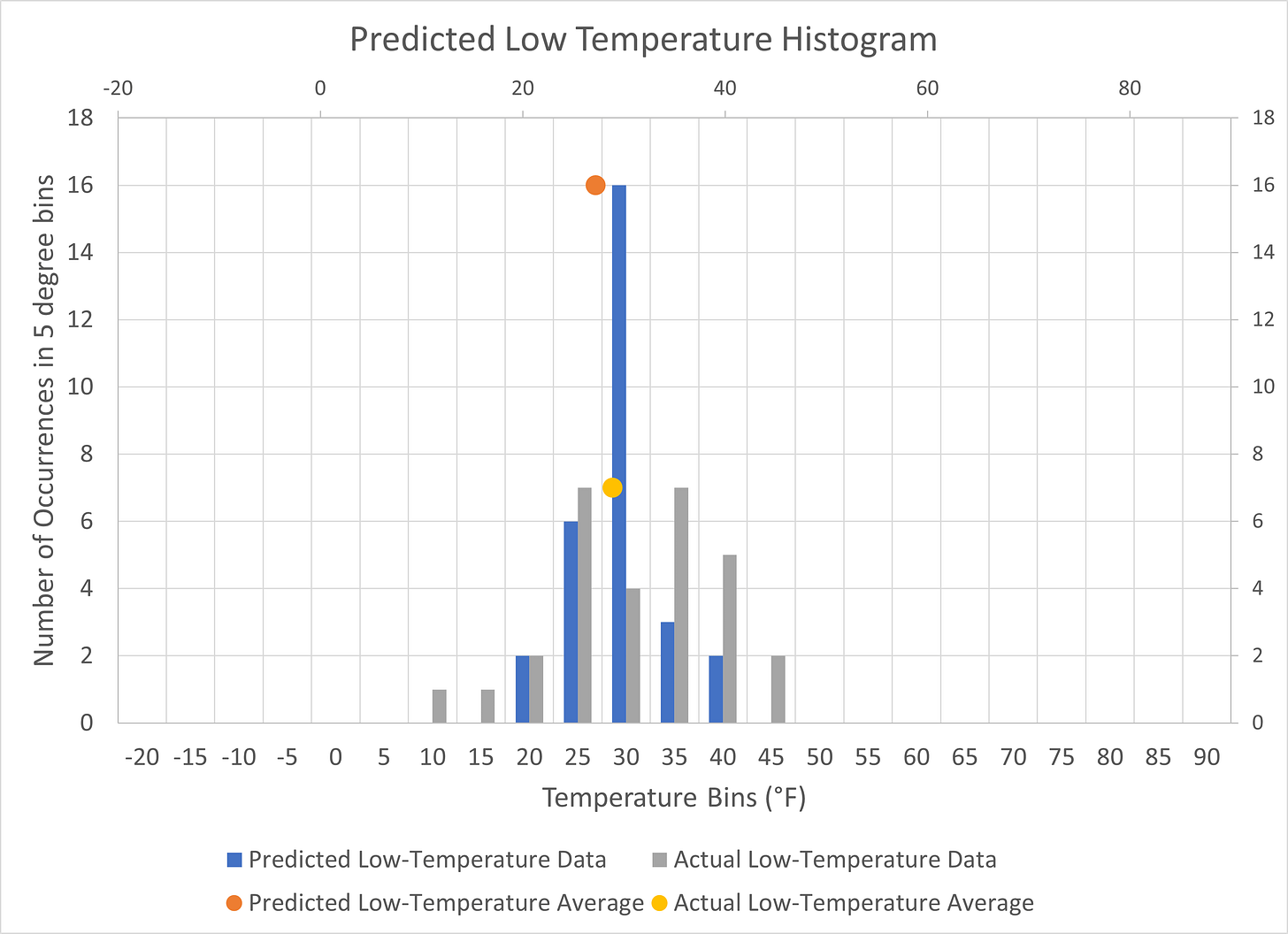 Predicted Low Temperature Histogram

-20 0 20 40 60 80

18 16 14 12 10 8 6 4 2 0

Number of Occurrences in 5 degree bins

18 16 14 12 10 8 6 4 2 0

-20 -15 -10 -5 0 5 10 15 20 25 30 35 40 45 50 55 60 65 70 75 80 85 90

Temperature Bins (°F)

Predicted Low-Temperature Data
Actual Low-Temperature Data
Predicted Low-Temperature Average
Actual Low-Temperature Average